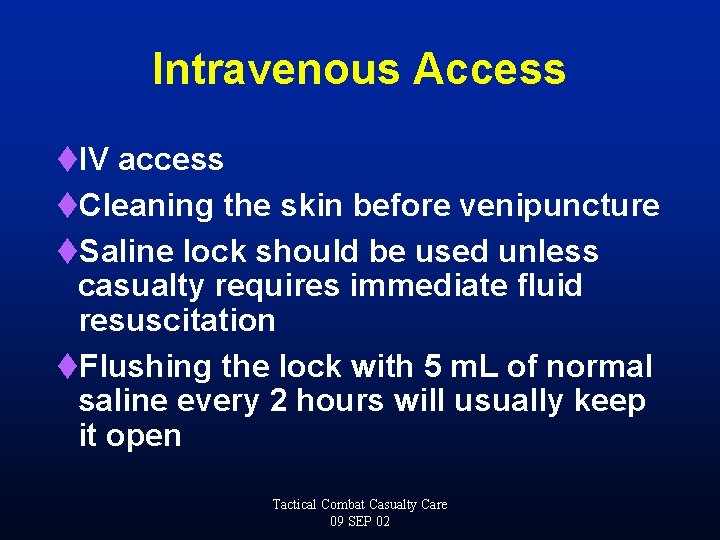 Intravenous Access

♦IV access

♦Cleaning the skin before venipuncture

♦Saline lock should be used unless casualty requires immediate fluid resuscitation

♦Flushing the lock with 5 mL of normal saline every 2 hours will usually keep it open

Tactical Combat Casualty Care
09 SEP 02